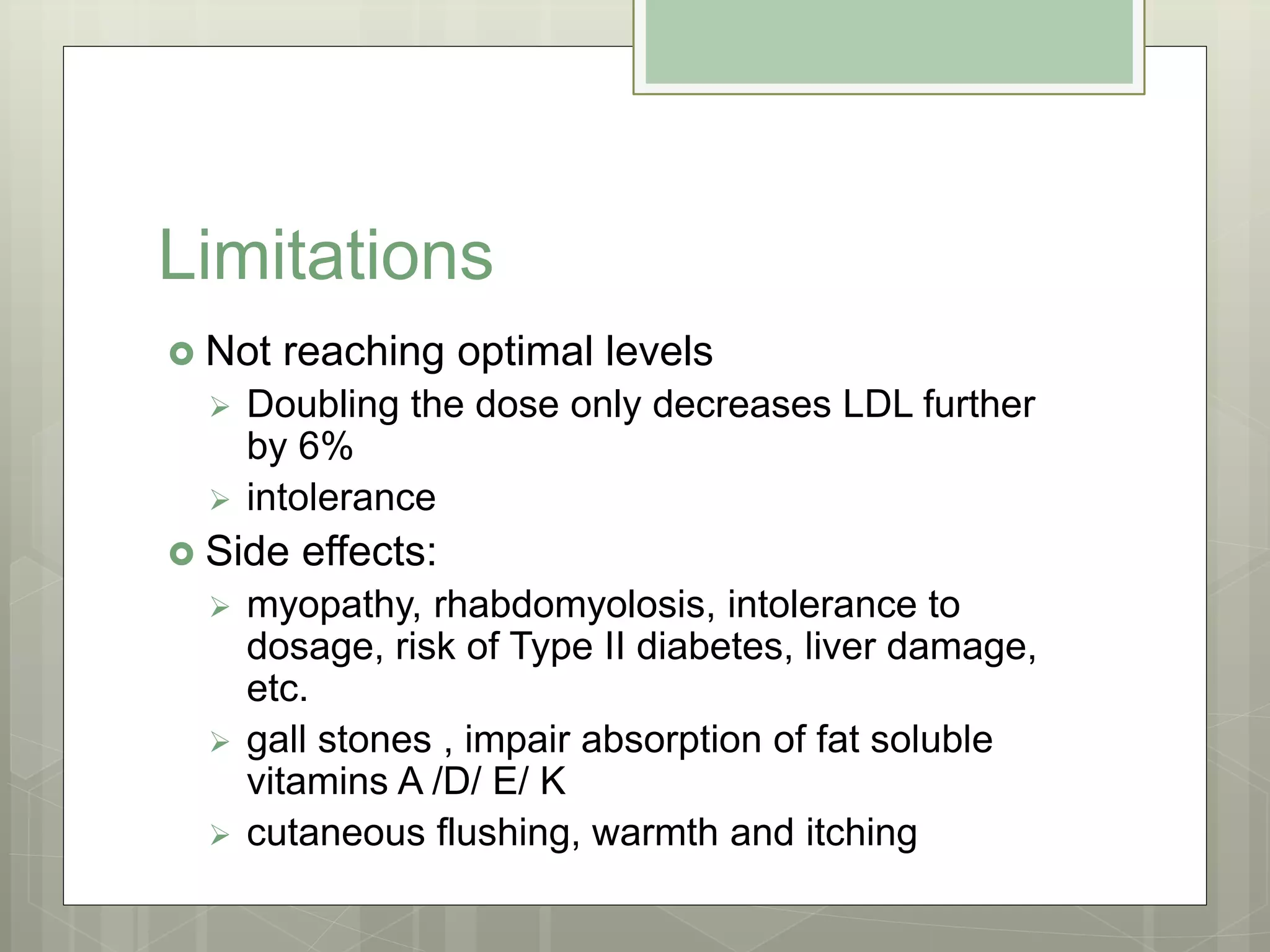 Limitations

Not reaching optimal levels

Doubling the dose only decreases LDL further by 6%

intolerance

Side effects:

myopathy, rhabdomyolosis, intolerance to dosage, risk of Type II diabetes, liver damage, etc.

gall stones , impair absorption of fat soluble vitamins A /D/ E/ K

cutaneous flushing, warmth and itching